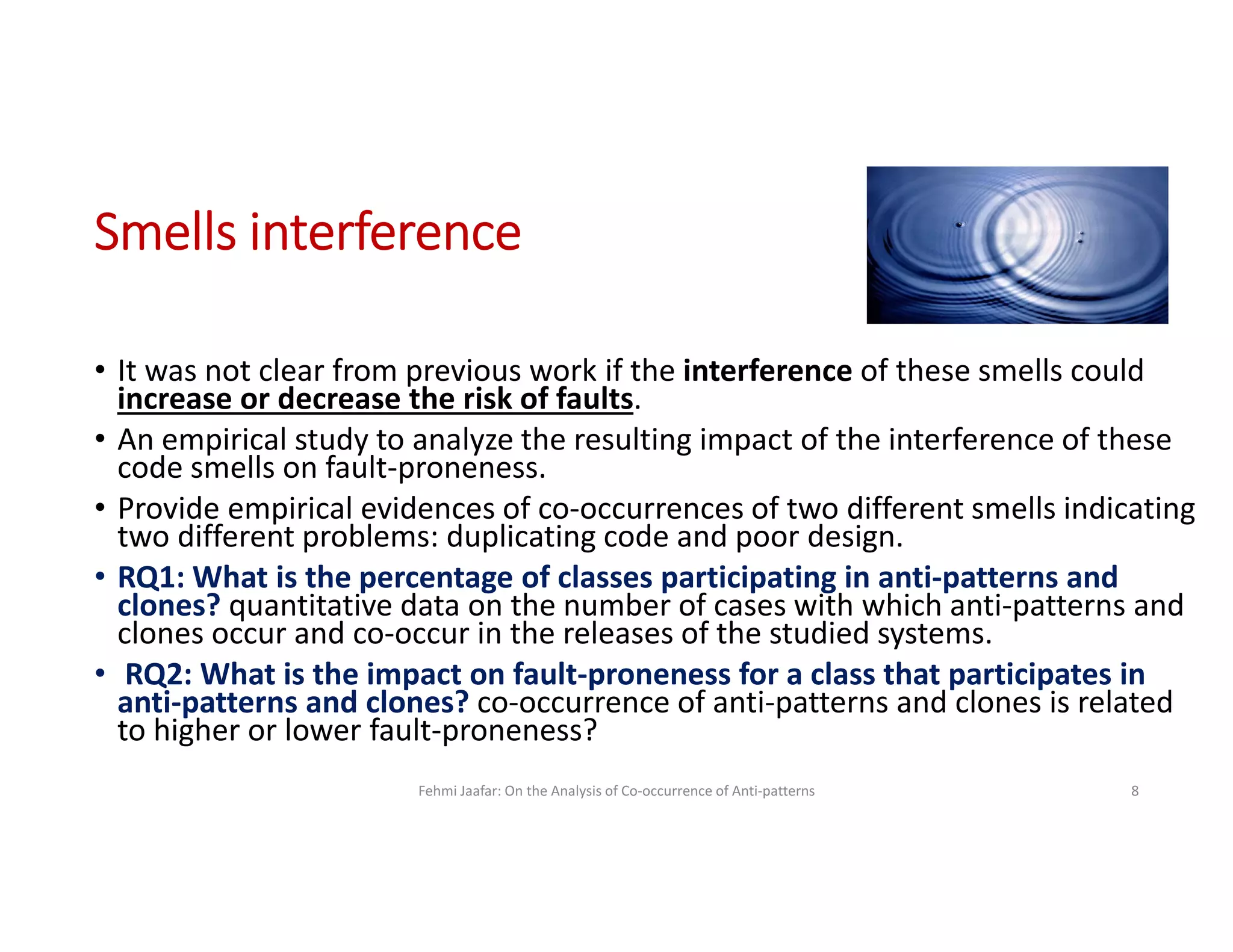 Smells interference

• It was not clear from previous work if the interference of these smells could increase or decrease the risk of faults.
• An empirical study to analyze the resulting impact of the interference of these code smells on fault-proneness.
• Provide empirical evidences of co-occurrences of two different smells indicating two different problems: duplicating code and poor design.
• RQ1: What is the percentage of classes participating in anti-patterns and clones? quantitative data on the number of cases with which anti-patterns and clones occur and co-occur in the releases of the studied systems.
• RQ2: What is the impact on fault-proneness for a class that participates in anti-patterns and clones? co-occurrence of anti-patterns and clones is related to higher or lower fault-proneness?

Fehmi Jaafar: On the Analysis of Co-occurrence of Anti-patterns

8